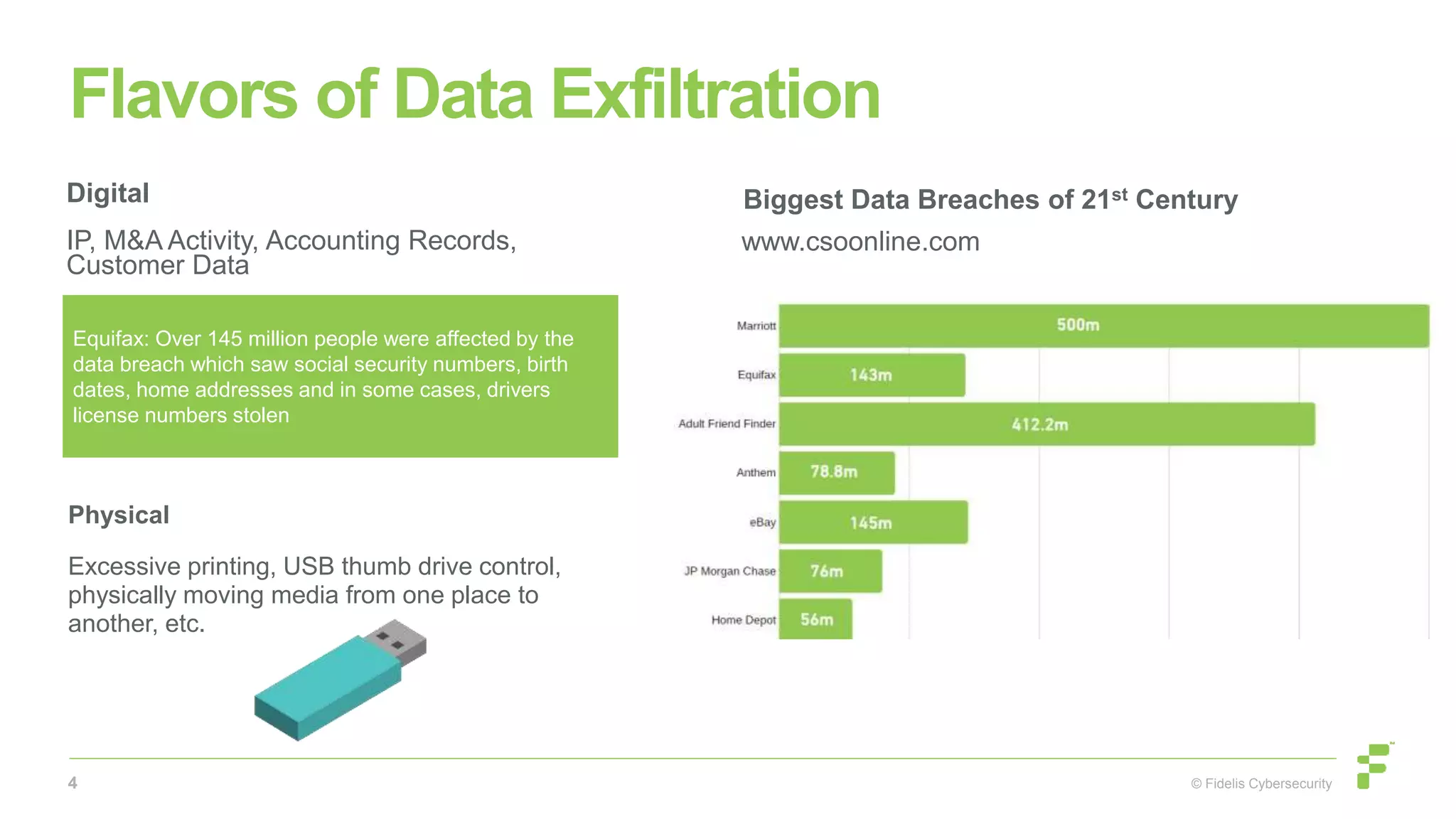 Flavors of Data Exfiltration

Digital

IP, M&A Activity, Accounting Records, Customer Data

Equifax: Over 145 million people were affected by the data breach which saw social security numbers, birth dates, home addresses and in some cases, drivers license numbers stolen

Physical

Excessive printing, USB thumb drive control, physically moving media from one place to another, etc.

Biggest Data Breaches of 21$^{st}$ Century

www.csoonline.com

Marriott 500m
Equifax 143m
Adult Friend Finder 412.2m
Anthem 78.8m
eBay 145m
JP Morgan Chase 76m
Home Depot 56m

4

© Fidelis Cybersecurity